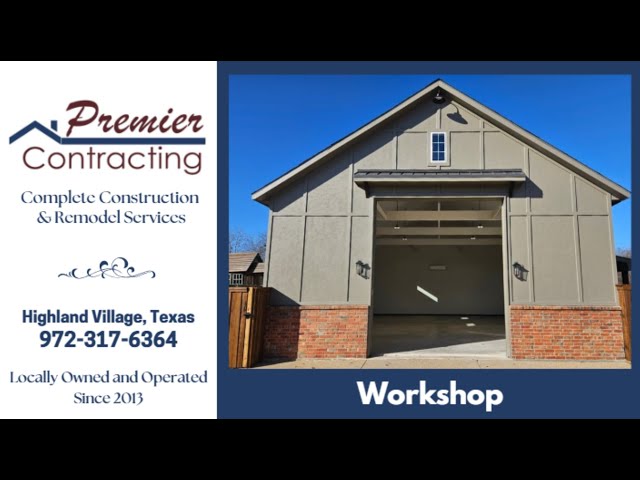 Premier Contracting

Complete Construction & Remodel Services

Highland Village, Texas
972-317-6364

Locally Owned and Operated Since 2013

Workshop